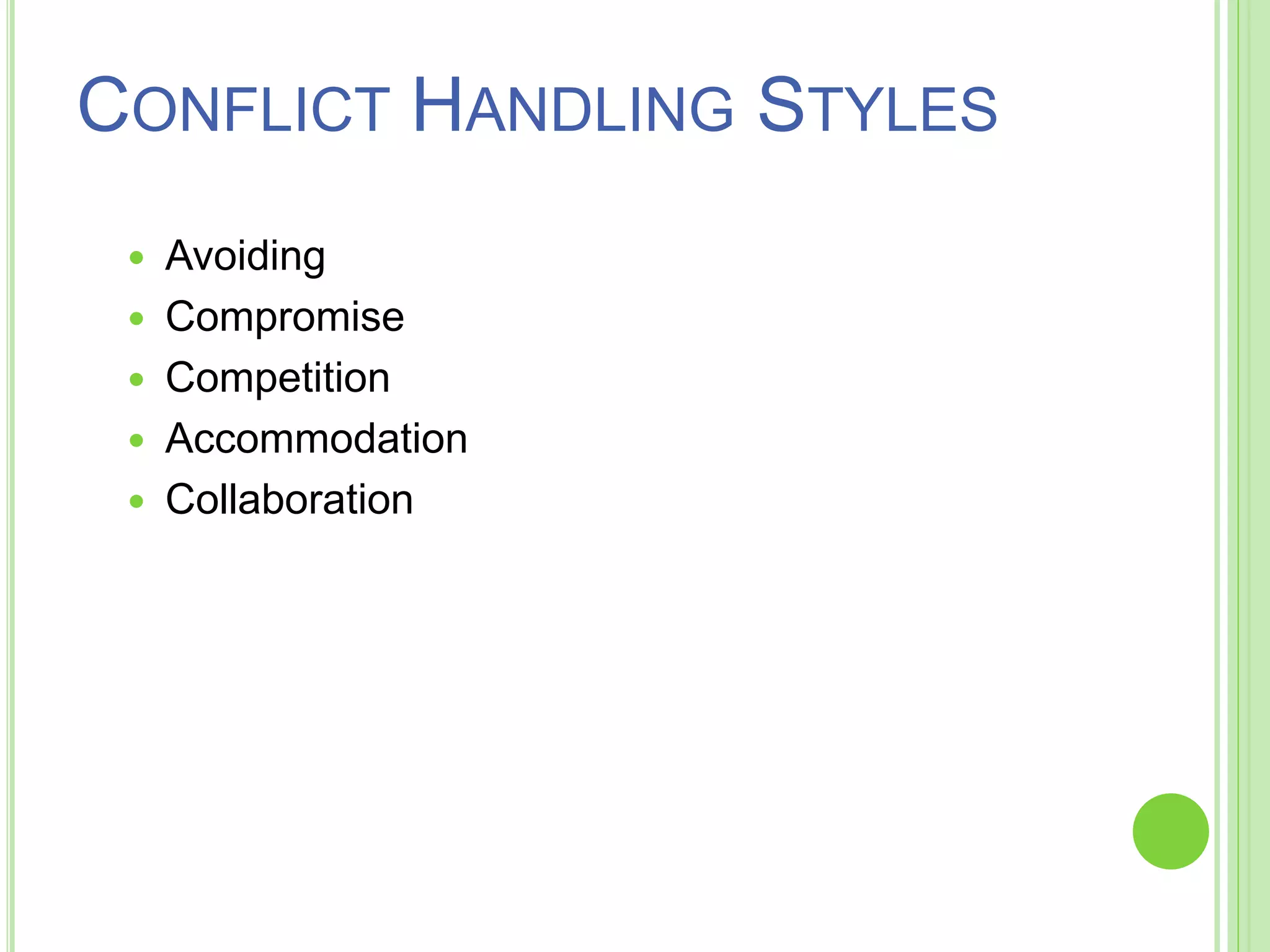 CONFLICT HANDLING STYLES

- Avoiding
- Compromise
- Competition
- Accommodation
- Collaboration